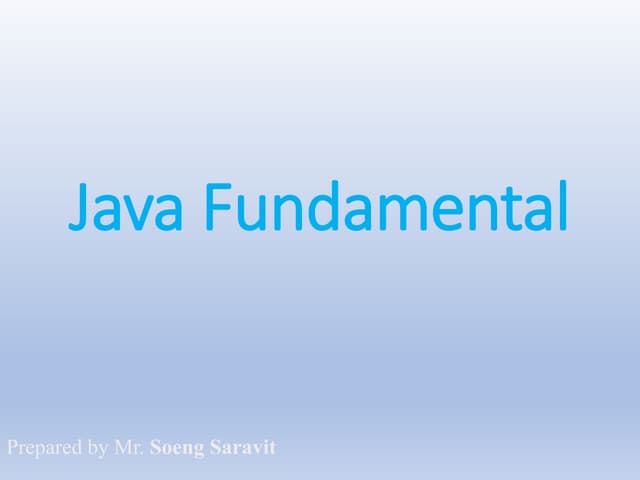 Java Fundamental

Prepared by Mr. Soeng Saravit